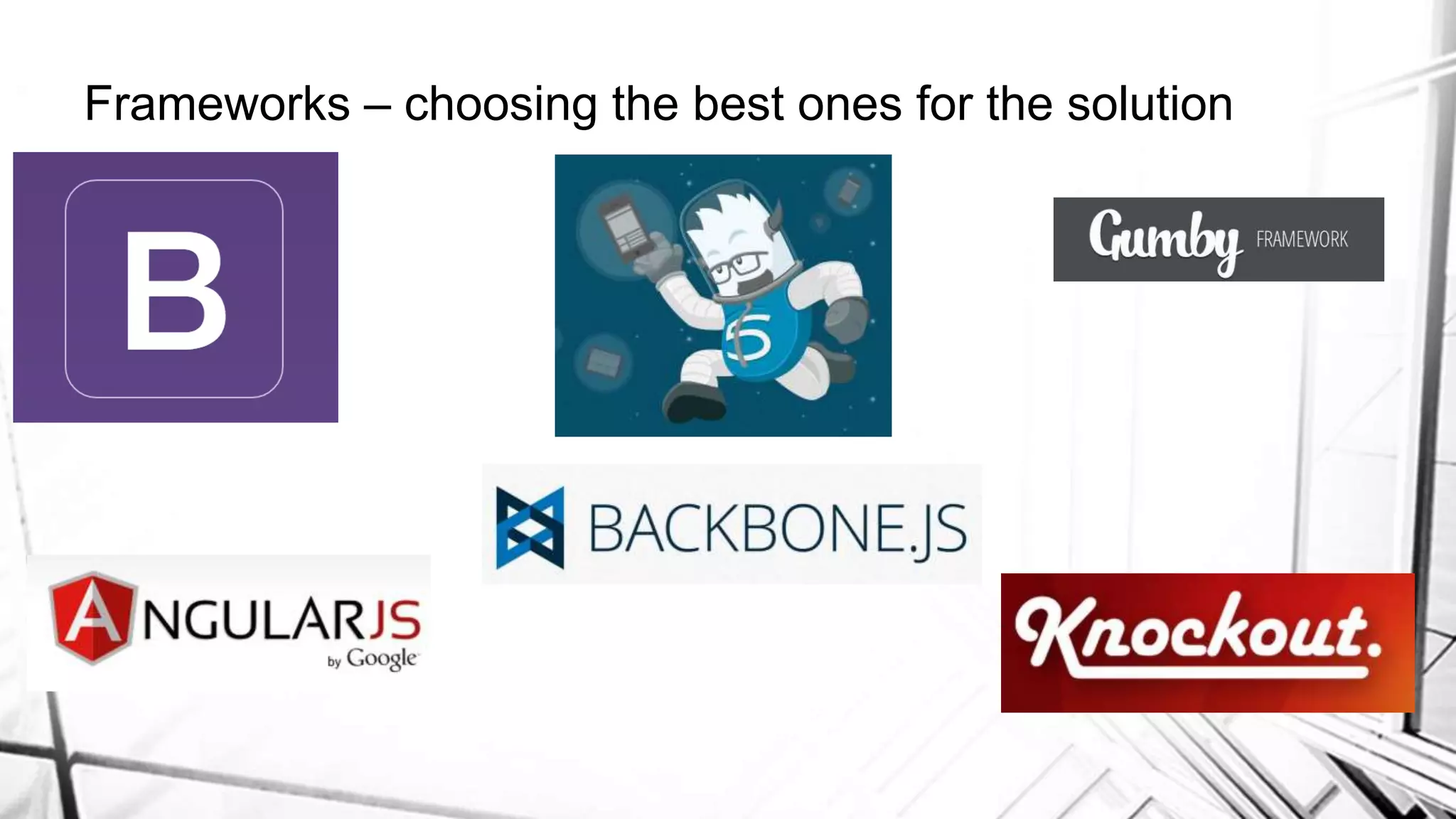 Frameworks – choosing the best ones for the solution

B

5

Gumby FRAMEWORK

BACKBONE.JS

ANGULARJS by Google

Knockout.